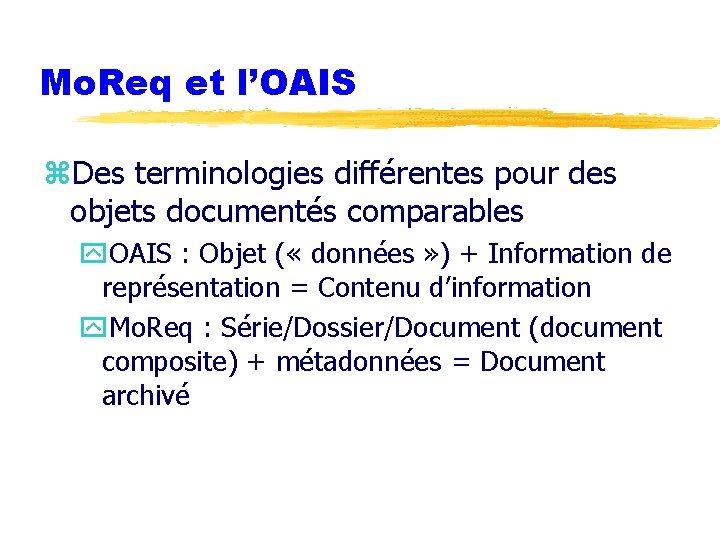 MoReq et l'OAIS

Des terminologies différentes pour des objets documentés comparables

OAIS : Objet (« données ») + Information de représentation = Contenu d'information

MoReq : Série/Dossier/Document (document composite) + métadonnées = Document archivé